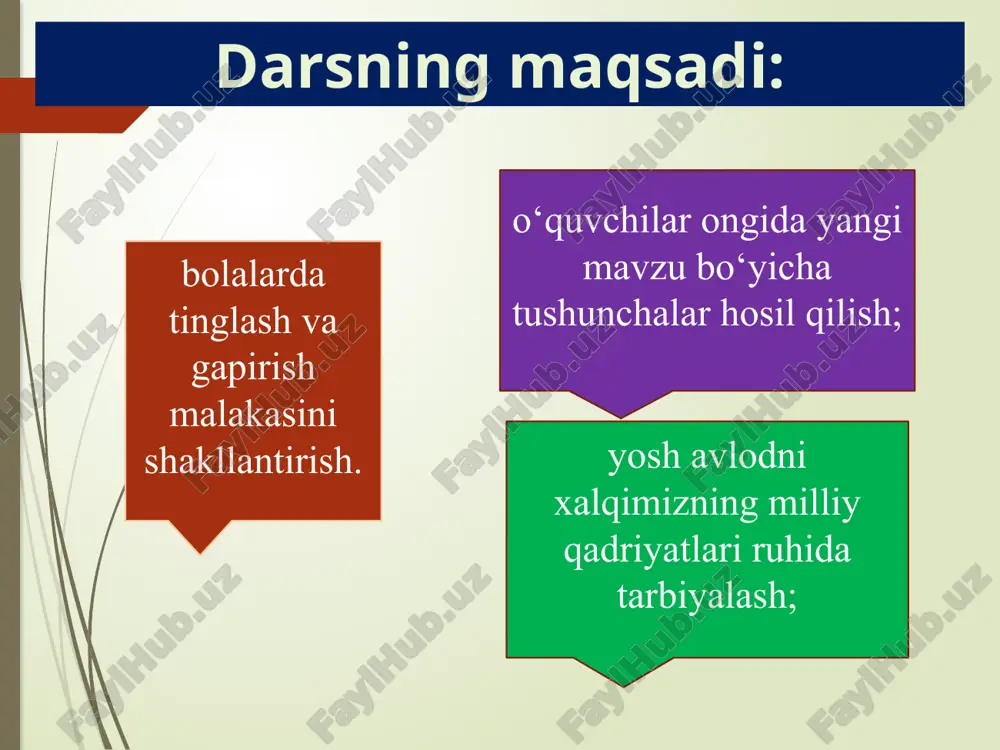 Darsning maqsadi:

bolalarda tinglash va gapirish malakasini shakllantirish.

o‘quvchilar ongida yangi mavzu bo‘yicha tushunchalar hosil qilish;

yosh avlodni xalqimizning milliy qadriyatlari ruhida tarbiyalash;

FaylHub.uz